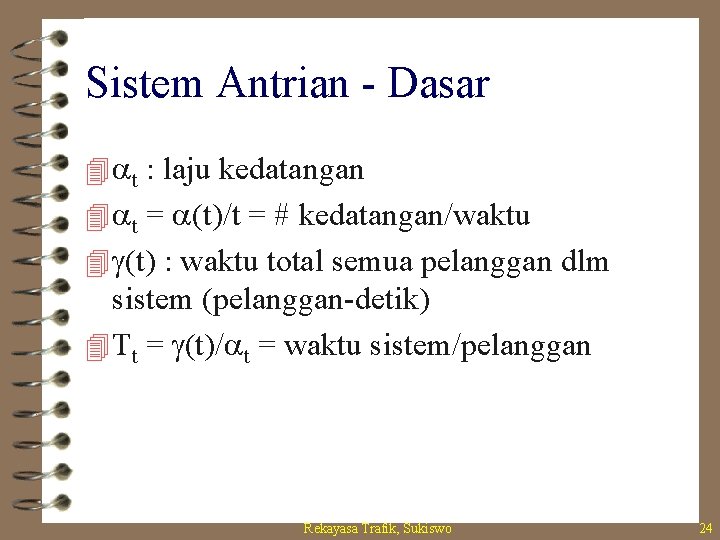 Sistem Antrian - Dasar

$\alpha_t$ : laju kedatangan

$\alpha_t = \alpha(t)/t$ = # kedatangan/waktu

$\gamma(t)$ : waktu total semua pelanggan dlm sistem (pelanggan-detik)

$T_t = \gamma(t)/\alpha_t$ = waktu sistem/pelanggan

Rekayasa Trafik, Sukiswo

24